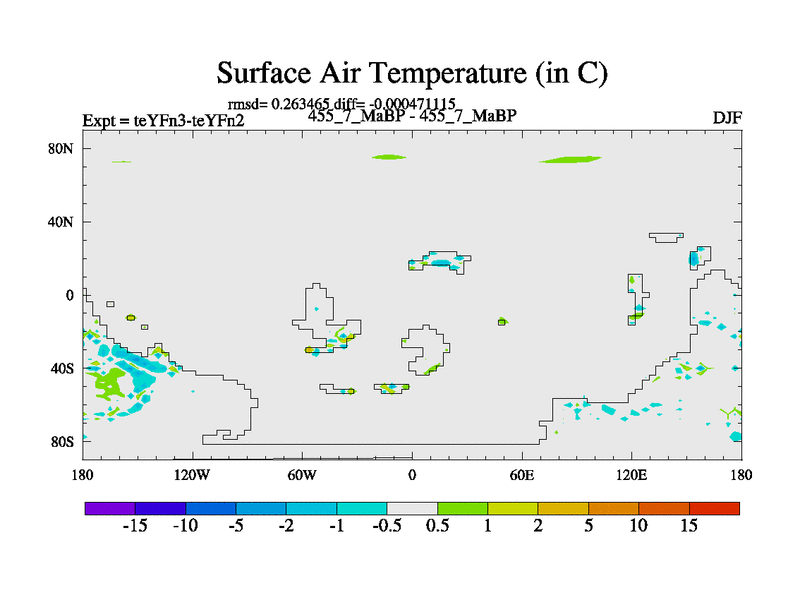 Surface Air Temperature (in C)

rmsd= 0.263465 diff= -0.000471115

Expt = teYFn3-teYFn2

455_7_MaBP - 455_7_MaBP

DJF

80N

40N

0

40S

80S

180

120W

60W

0

60E

120E

180

-15 -10 -5 -2 -1 -0.5 0.5 1 2 5 10 15